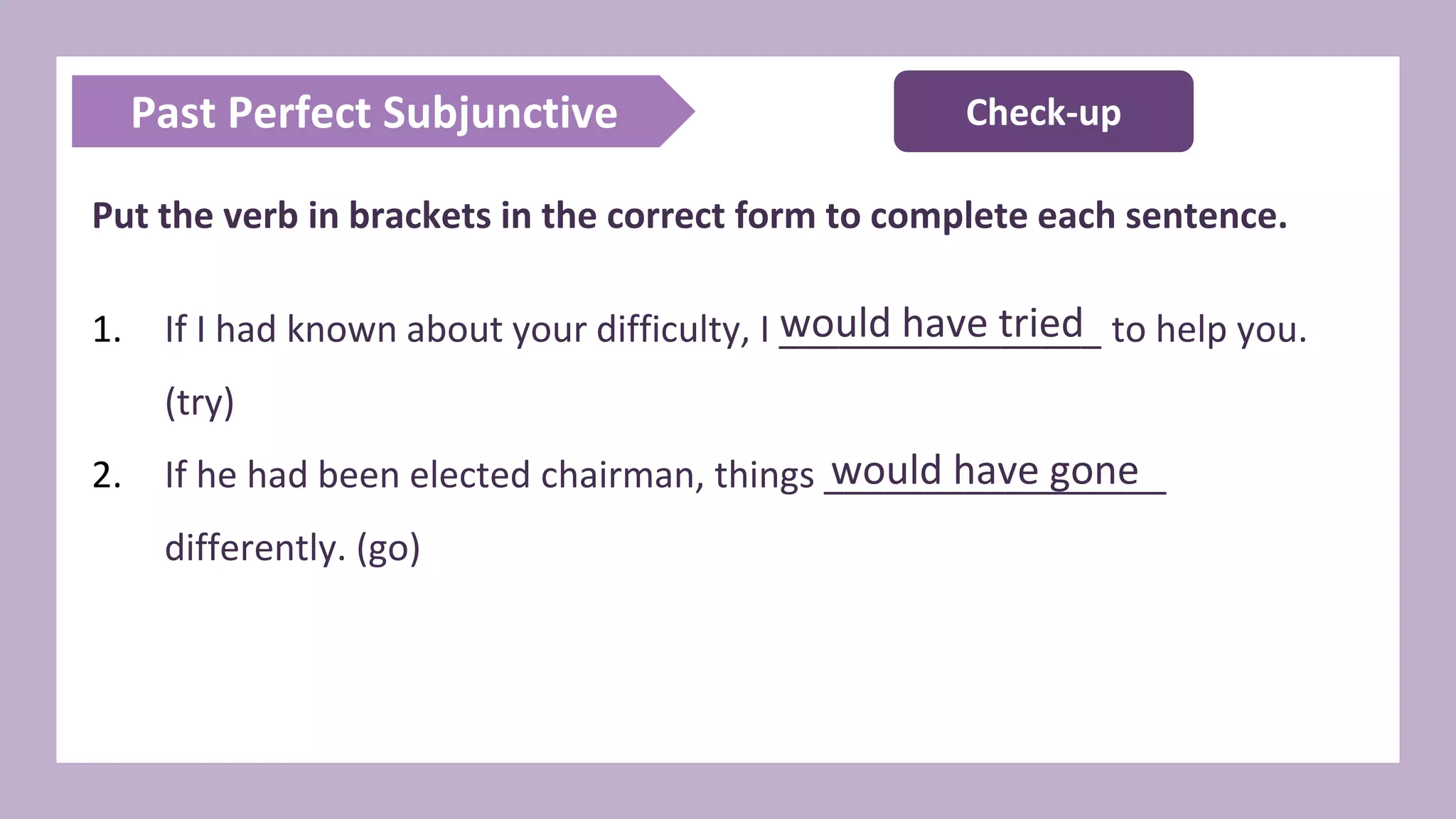 Past Perfect Subjunctive

Check-up

Put the verb in brackets in the correct form to complete each sentence.

1. If I had known about your difficulty, I would have tried to help you. (try)

2. If he had been elected chairman, things would have gone differently. (go)